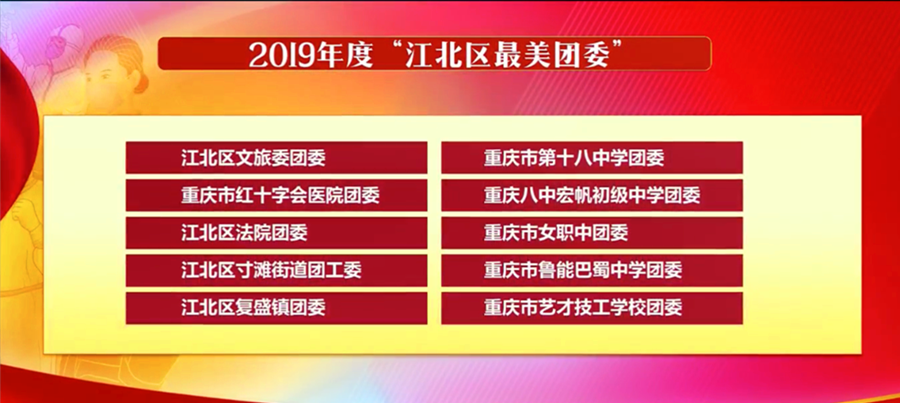 2019年度“江北区最美团委”

江北区文旅委团委

重庆市红十字会医院团委

江北区法院团委

江北区寸滩街道团工委

江北区复盛镇团委

重庆市第十八中学团委

重庆八中宏帆初级中学团委

重庆市女职中团委

重庆市鲁能巴蜀中学团委

重庆市艺才技工学校团委